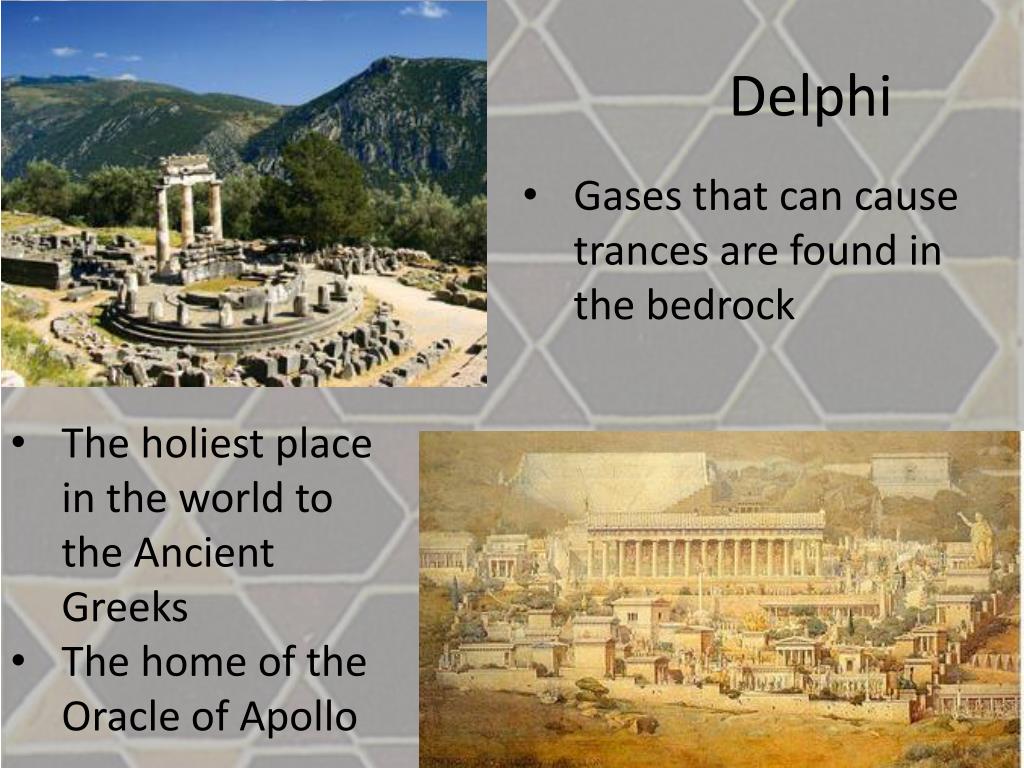 Delphi

• Gases that can cause trances are found in the bedrock

• The holiest place in the world to the Ancient Greeks
• The home of the Oracle of Apollo